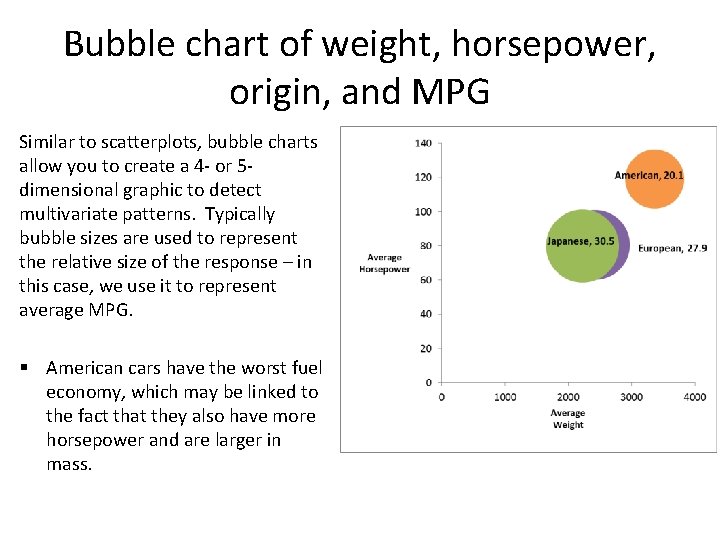 Bubble chart of weight, horsepower, origin, and MPG

Similar to scatterplots, bubble charts allow you to create a 4- or 5-dimensional graphic to detect multivariate patterns. Typically bubble sizes are used to represent the relative size of the response – in this case, we use it to represent average MPG.

▪ American cars have the worst fuel economy, which may be linked to the fact that they also have more horsepower and are larger in mass.

140
120
100
80
60
40
20
0
Average Horsepower
American, 20.1
Japanese, 30.5
European, 27.9
0 1000 2000 3000 4000
Average Weight